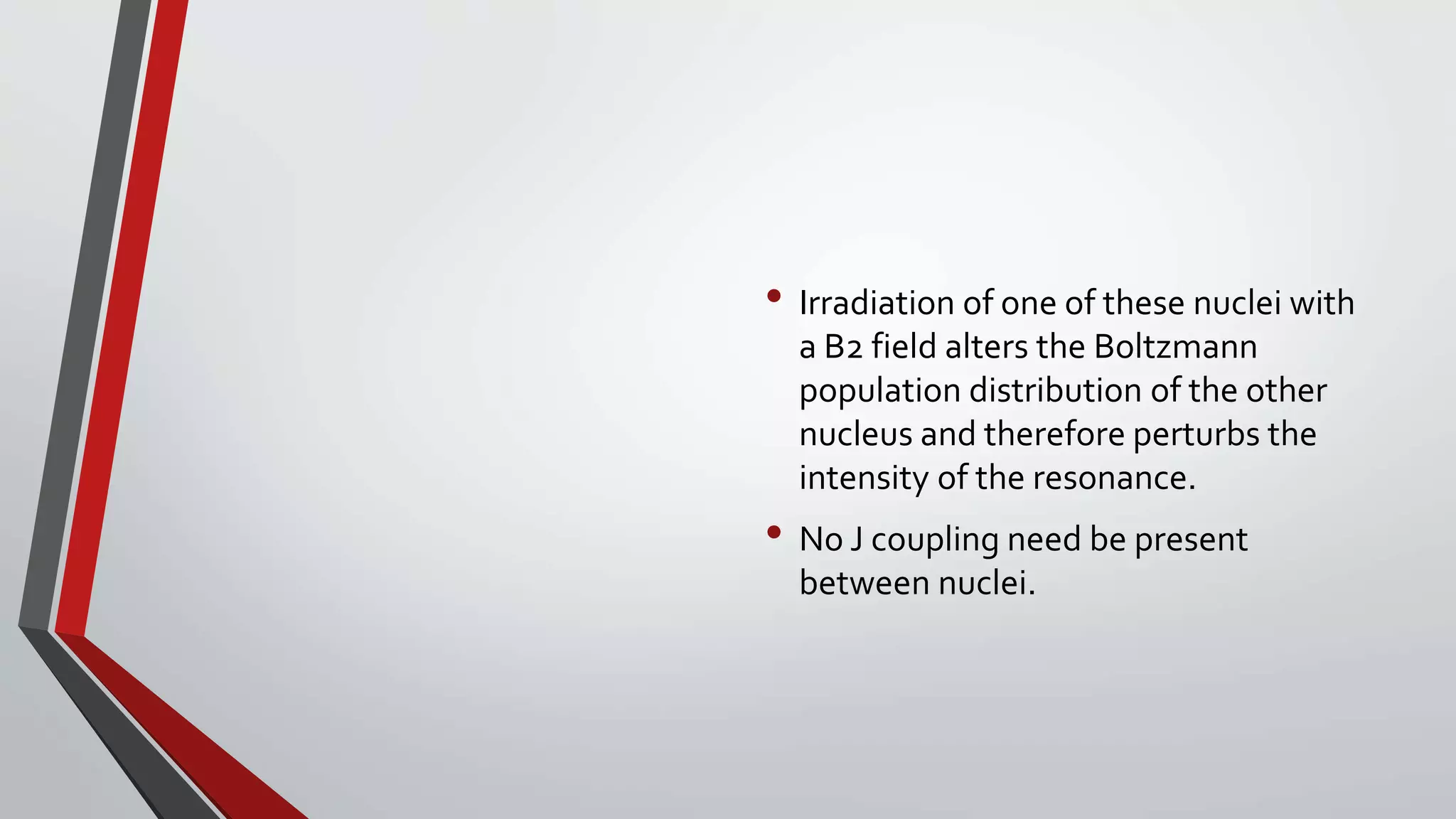 • Irradiation of one of these nuclei with a B2 field alters the Boltzmann population distribution of the other nucleus and therefore perturbs the intensity of the resonance.

• No J coupling need be present between nuclei.